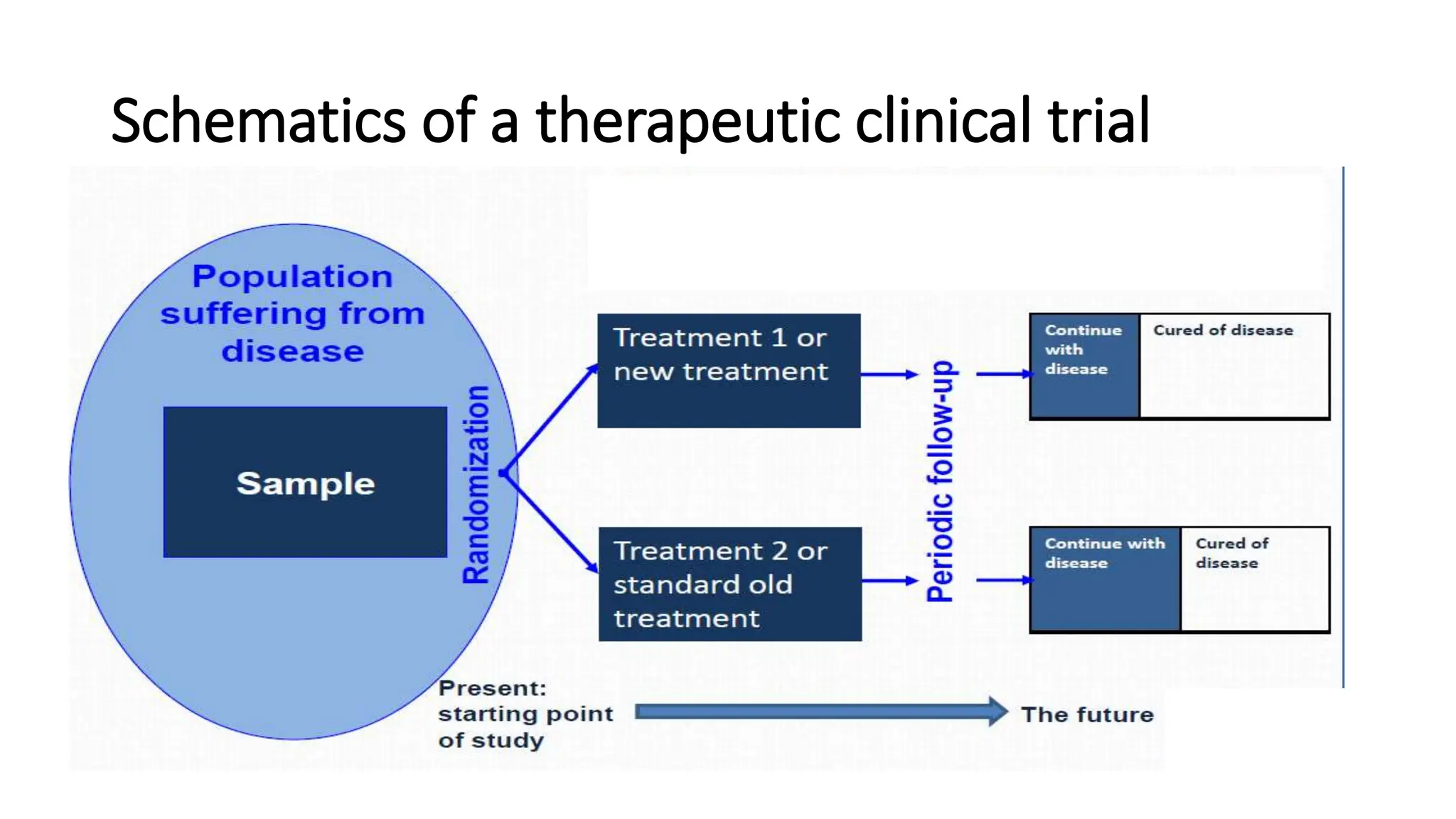 Schematics of a therapeutic clinical trial

Population suffering from disease

Sample

Randomization

Treatment 1 or new treatment

Treatment 2 or standard old treatment

Periodic follow-up

Continue with disease

Cured of disease

Continue with disease

Cured of disease

Present: starting point of study

The future